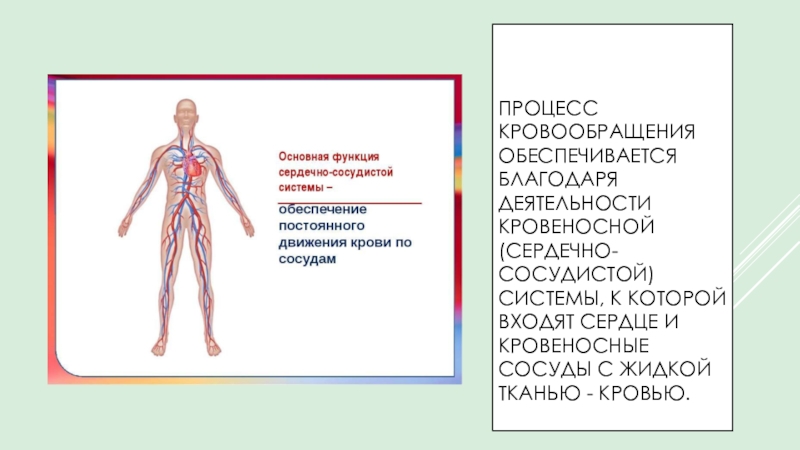 Основная функция сердечно-сосудистой системы –

обеспечение постоянного движения крови по сосудам

ПРОЦЕСС КРОВООБРАЩЕНИЯ ОБЕСПЕЧИВАЕТСЯ БЛАГОДАРЯ ДЕЯТЕЛЬНОСТИ КРОВЕНОСНОЙ (СЕРДЕЧНО-СОСУДИСТОЙ) СИСТЕМЫ, К КОТОРОЙ ВХОДЯТ СЕРДЦЕ И КРОВЕНОСНЫЕ СОСУДЫ С ЖИДКОЙ ТКАНЬЮ - КРОВЬЮ.